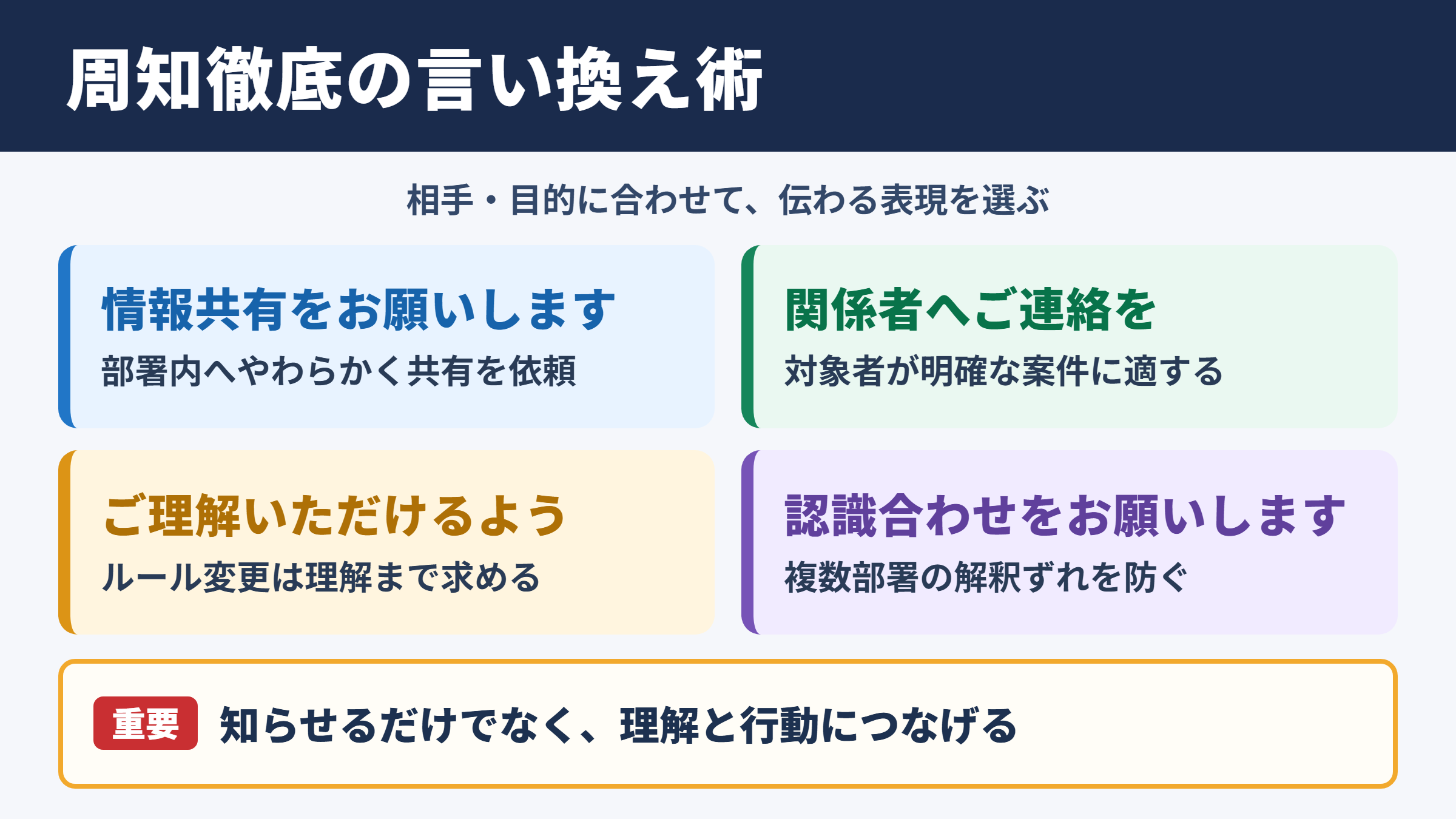 周知徹底の言い換え術

相手・目的に合わせて、伝わる表現を選ぶ

情報共有をお願いします
部署内へやわらかく共有を依頼

関係者へご連絡を
対象者が明確な案件に適する

ご理解いただけるよう
ルール変更は理解まで求める

認識合わせをお願いします
複数部署の解釈ずれを防ぐ

重要 知らせるだけでなく、理解と行動につなげる